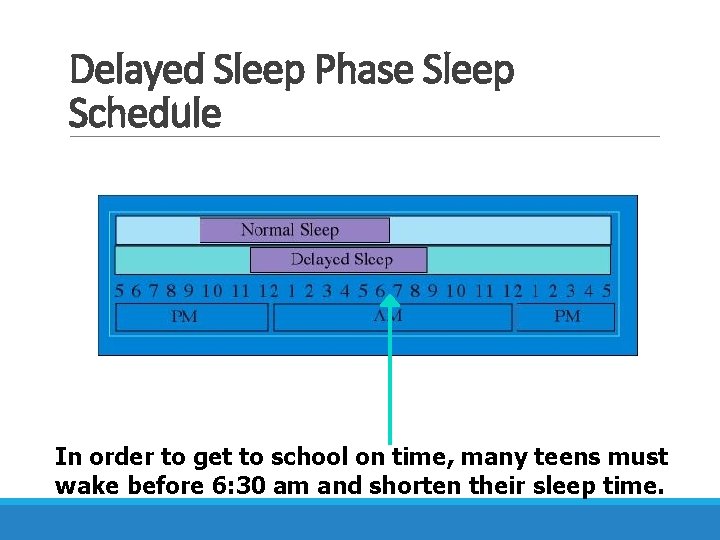 Delayed Sleep Phase Sleep Schedule

Normal Sleep

Delayed Sleep

5 6 7 8 9 10 11 12 1 2 3 4 5 6 7 8 9 10 11 12 1 2 3 4 5

PM

AM

PM

In order to get to school on time, many teens must wake before 6:30 am and shorten their sleep time.